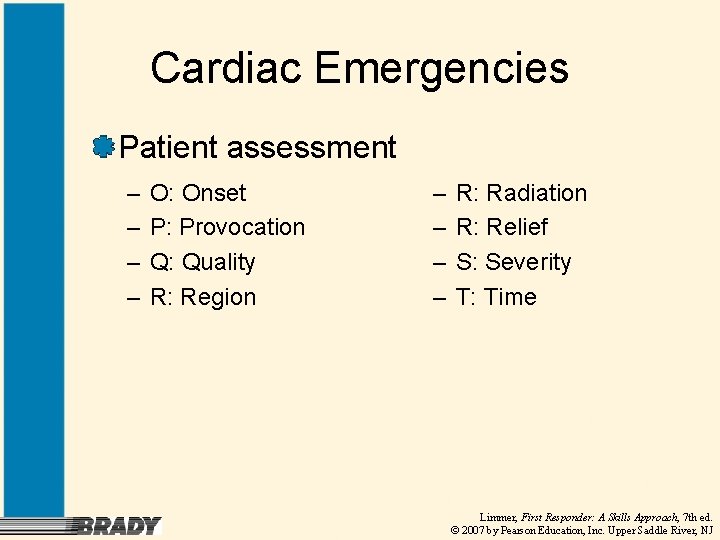 Cardiac Emergencies

Patient assessment

– O: Onset
– P: Provocation
– Q: Quality
– R: Region

– R: Radiation
– R: Relief
– S: Severity
– T: Time

BRADY

Limmer, First Responder: A Skills Approach, 7th ed.
© 2007 by Pearson Education, Inc. Upper Saddle River, NJ